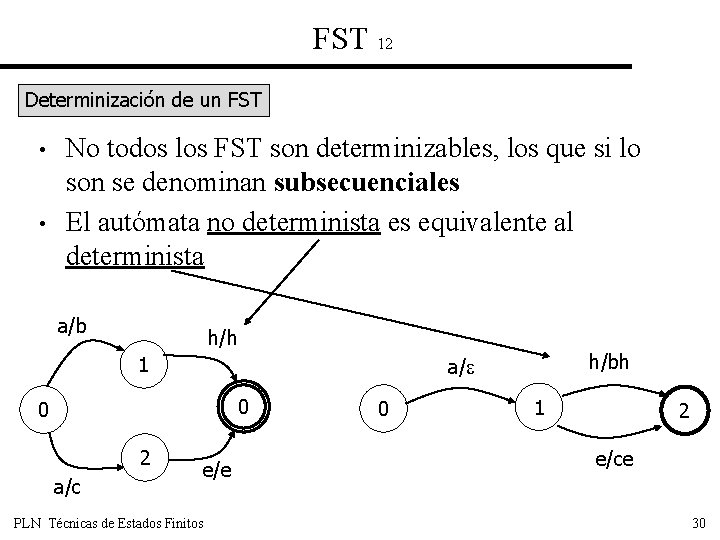 FST 12

Determinización de un FST

• No todos los FST son determinizables, los que si lo son se denominan **subsecuenciales**

• El autómata no determinista es equivalente al determinista

a/b

h/h

1

0

0

2

a/c

e/e

a/ε

h/bh

0

1

2

e/ce

PLN Técnicas de Estados Finitos

30